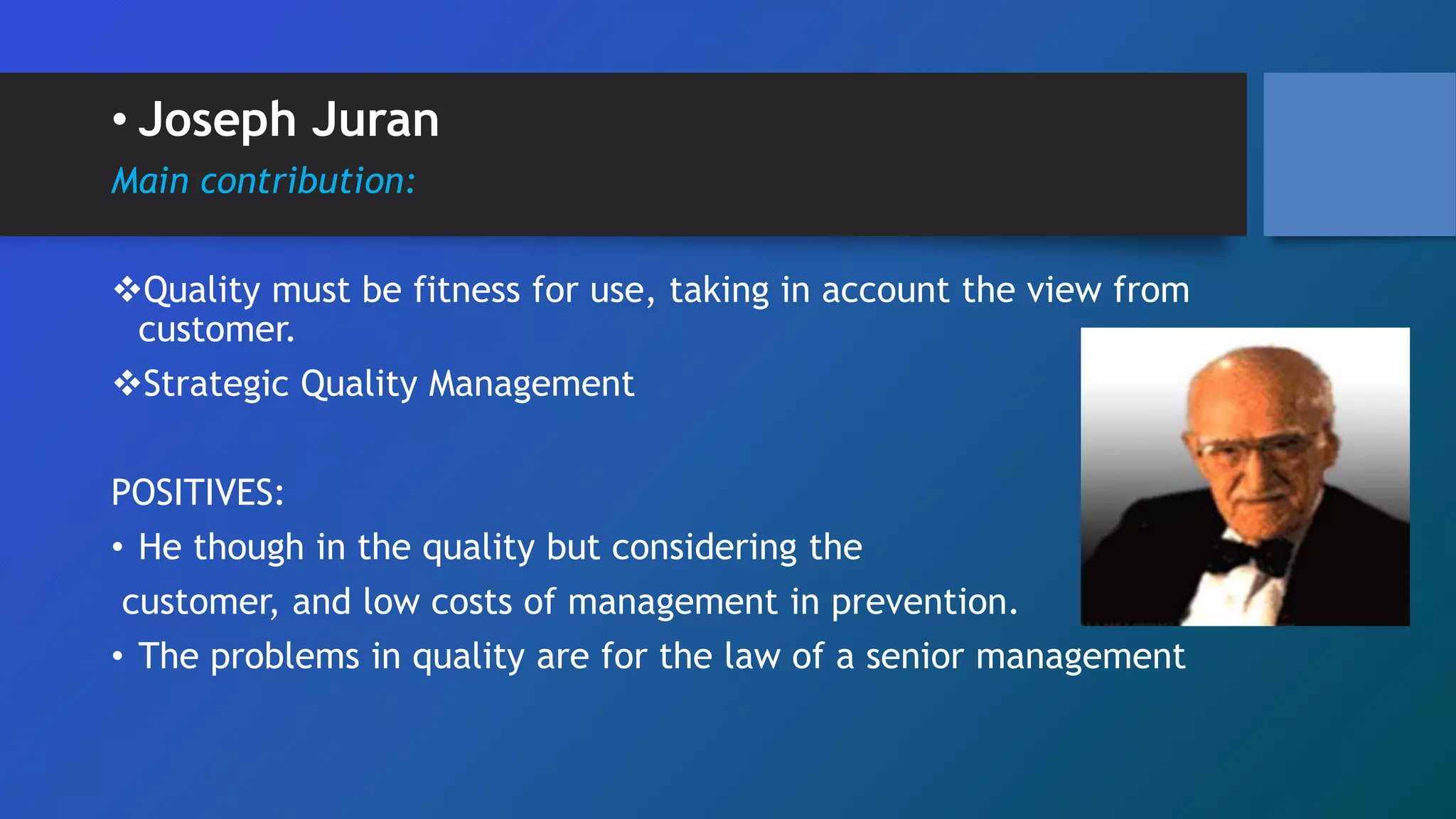 • Joseph Juran
Main contribution:

❖Quality must be fitness for use, taking in account the view from customer.

❖Strategic Quality Management

POSITIVES:

• He though in the quality but considering the customer, and low costs of management in prevention.

• The problems in quality are for the law of a senior management